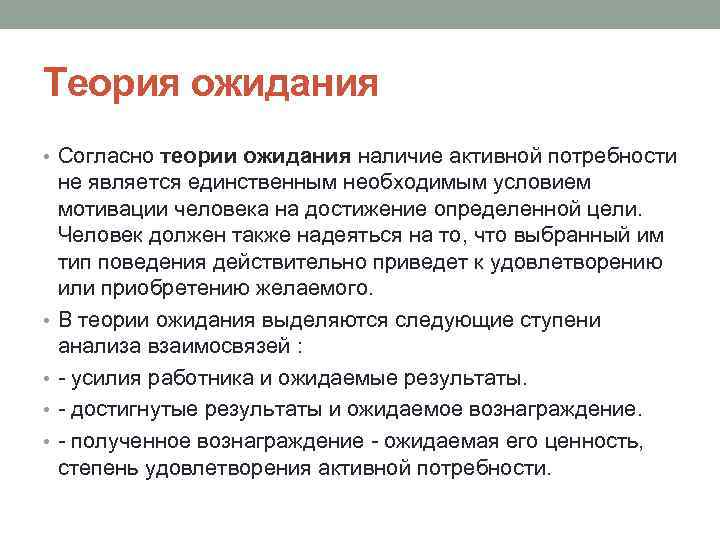 Теория ожидания

• Согласно теории ожидания наличие активной потребности не является единственным необходимым условием мотивации человека на достижение определенной цели. Человек должен также надеяться на то, что выбранный им тип поведения действительно приведет к удовлетворению или приобретению желаемого.
• В теории ожидания выделяются следующие ступени анализа взаимосвязей :
• - усилия работника и ожидаемые результаты.
• - достигнутые результаты и ожидаемое вознаграждение.
• - полученное вознаграждение - ожидаемая его ценность, степень удовлетворения активной потребности.